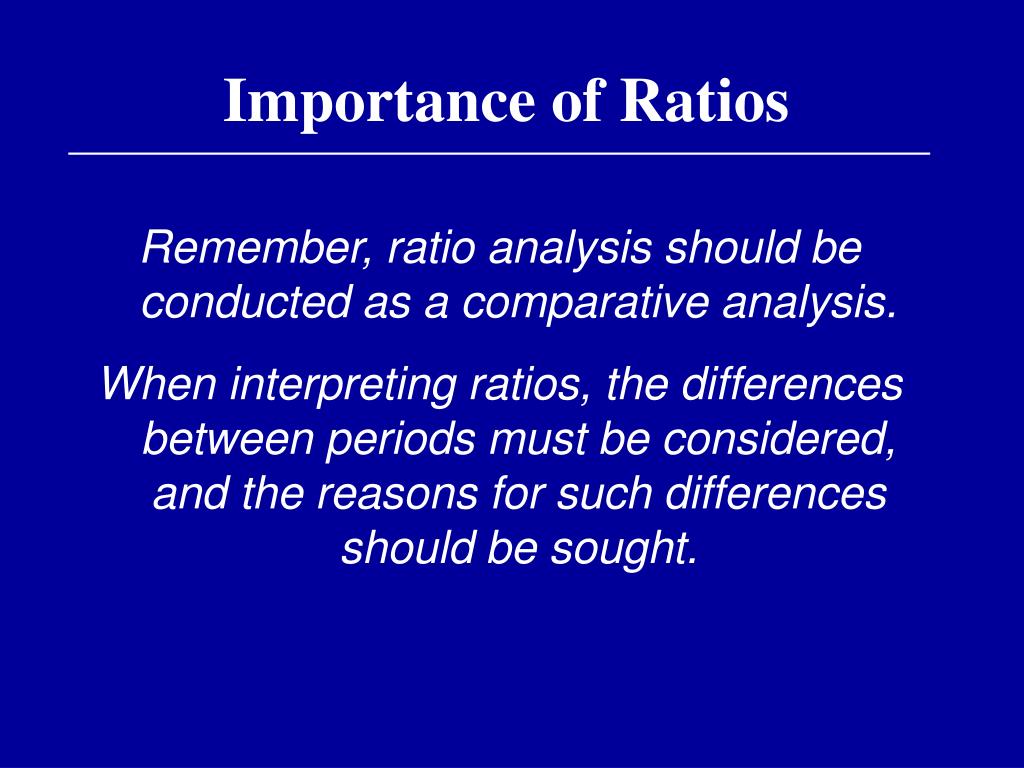 Importance of Ratios

Remember, ratio analysis should be conducted as a comparative analysis.

When interpreting ratios, the differences between periods must be considered, and the reasons for such differences should be sought.